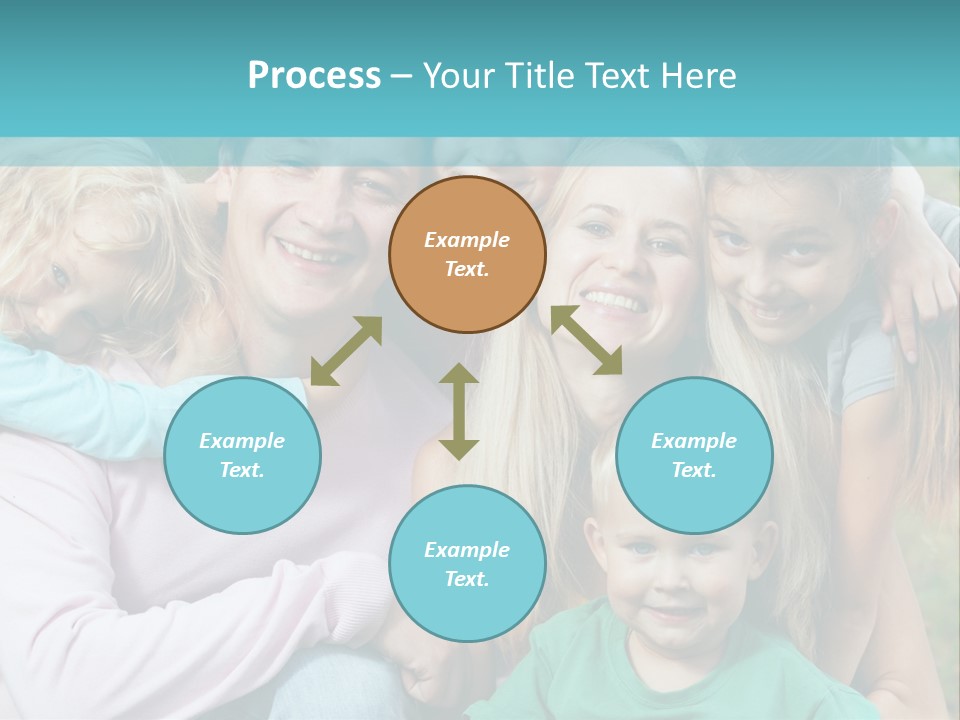 Process – Your Title Text Here

Example Text.

Example Text.

Example Text.

Example Text.